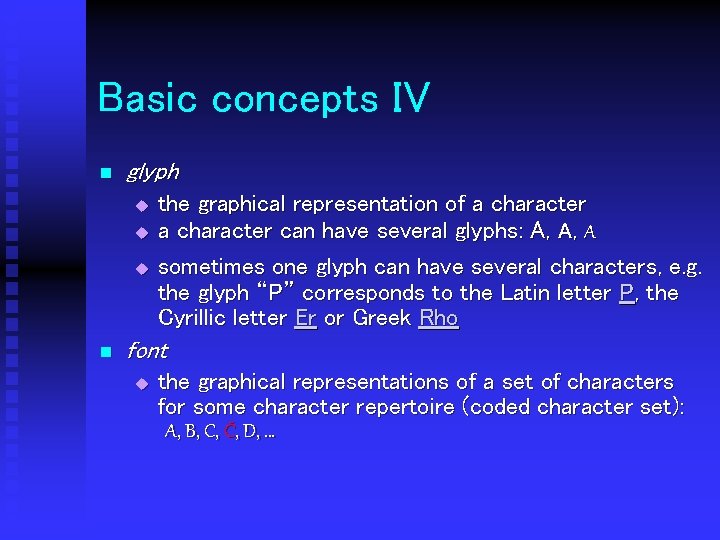 Basic concepts IV

glyph

the graphical representation of a character

a character can have several glyphs: A, A, A

sometimes one glyph can have several characters, e.g. the glyph "P" corresponds to the Latin letter P, the Cyrillic letter Er or Greek Rho

font

the graphical representations of a set of characters for some character repertoire (coded character set): A, B, C, Č, D, ...